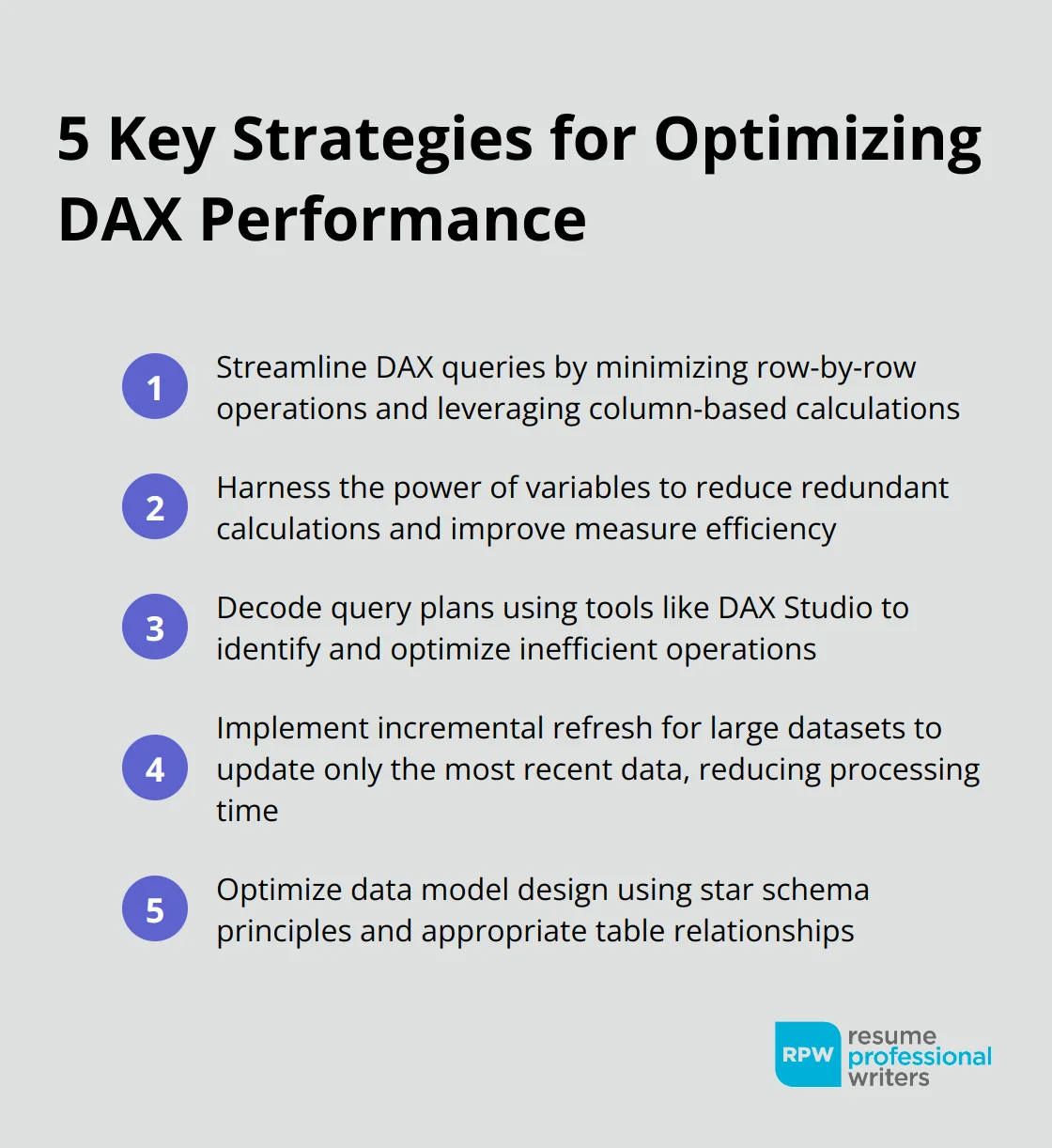 5 Key Strategies for Optimizing DAX Performance

1 Streamline DAX queries by minimizing row-by-row operations and leveraging column-based calculations

2 Harness the power of variables to reduce redundant calculations and improve measure efficiency

3 Decode query plans using tools like DAX Studio to identify and optimize inefficient operations

4 Implement incremental refresh for large datasets to update only the most recent data, reducing processing time

5 Optimize data model design using star schema principles and appropriate table relationships

RPW resume professional writers